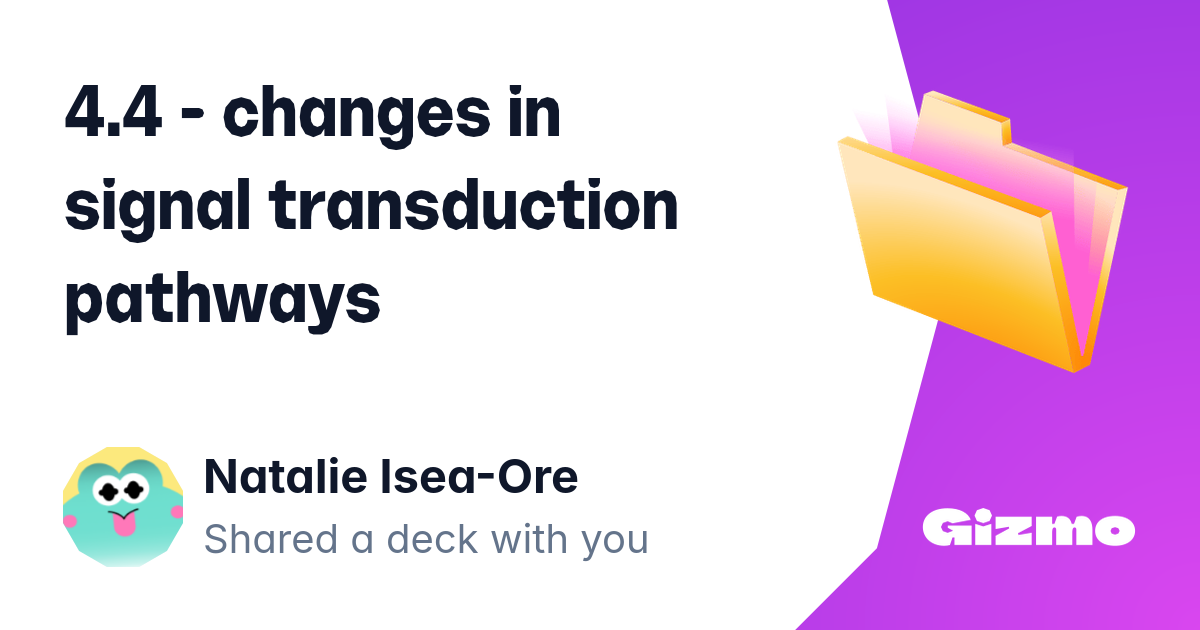 4.4 - changes in signal transduction pathways

Natalie Isea-Ore
Shared a deck with you

Gizmo